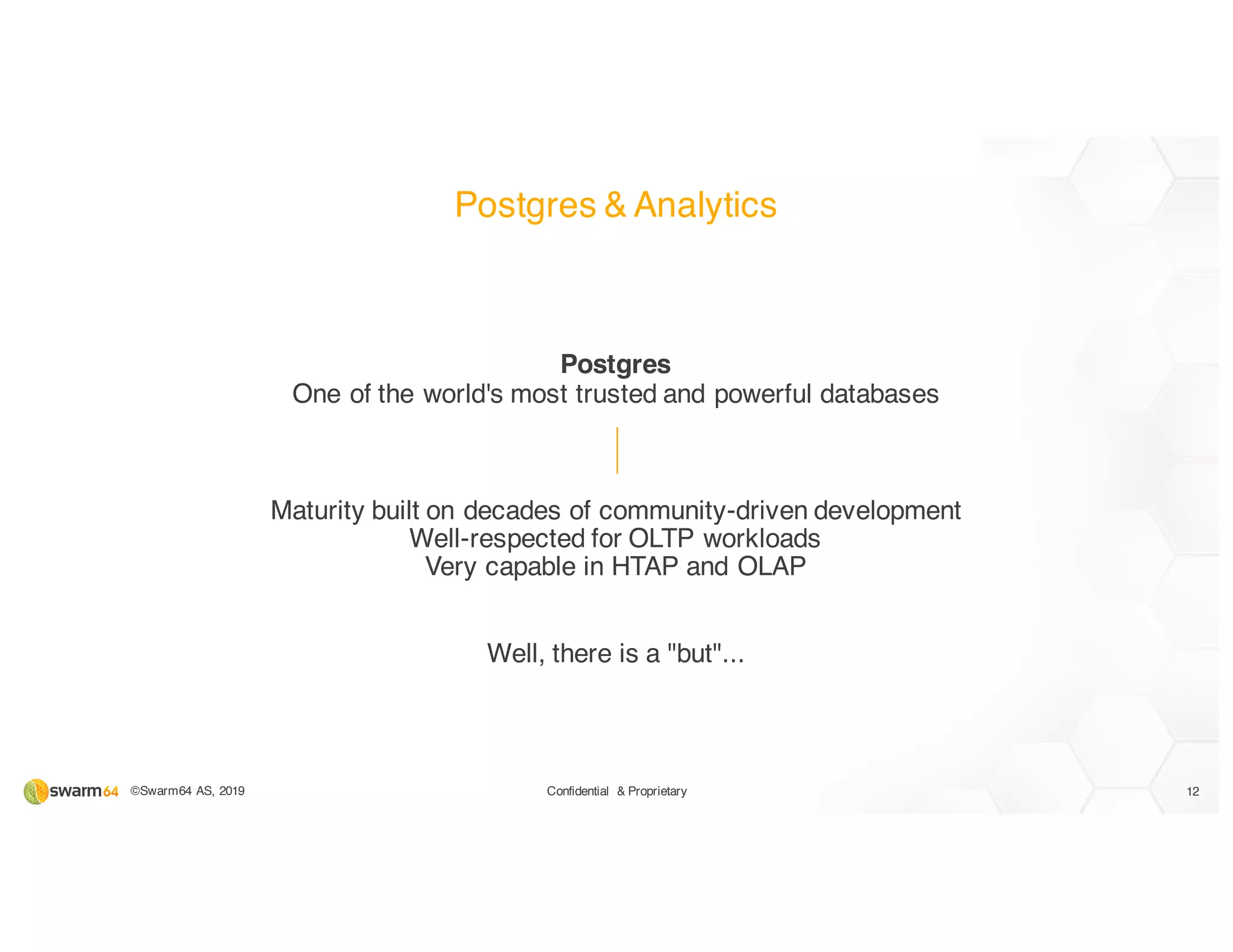 Postgres & Analytics

Postgres
One of the world's most trusted and powerful databases

Maturity built on decades of community-driven development
Well-respected for OLTP workloads
Very capable in HTAP and OLAP

Well, there is a "but"...

swarm64 ©Swarm64 AS, 2019 Confidential & Proprietary 12